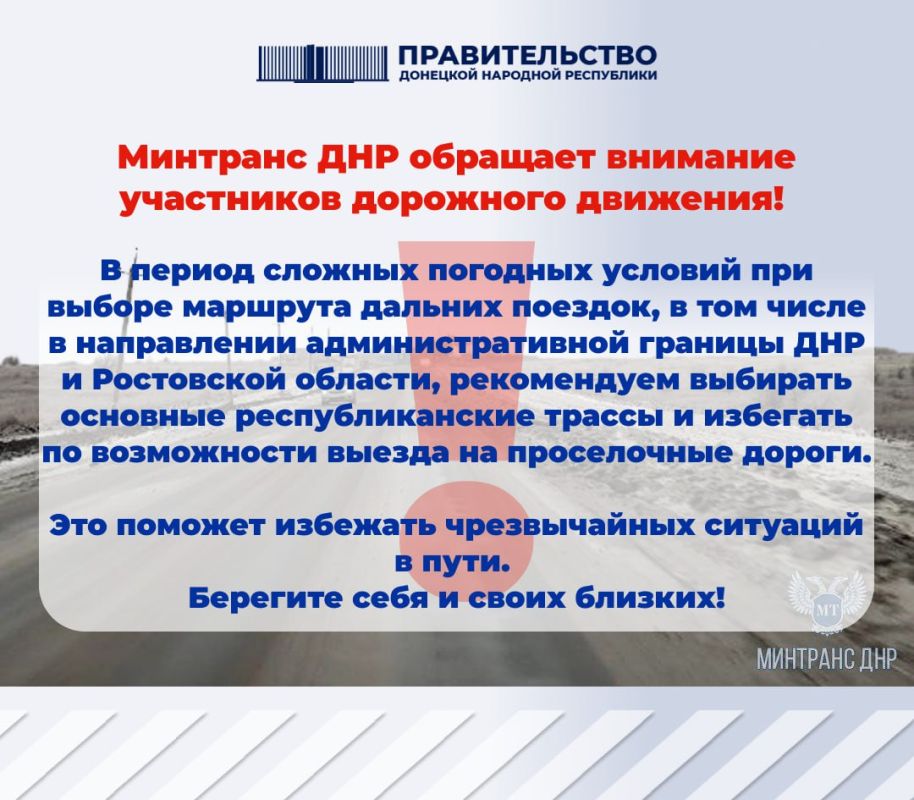 ПРАВИТЕЛЬСТВО
ДОНЕЦКОЙ НАРОДНОЙ РЕСПУБЛИКИ

Минтранс ДНР обращает внимание участников дорожного движения!

В период сложных погодных условий при выборе маршрута дальних поездок, в том числе в направлении административной границы ДНР и Ростовской области, рекомендуем выбирать основные республиканские трассы и избегать по возможности выезда на проселочные дороги.

Это поможет избежать чрезвычайных ситуаций в пути.
Берегите себя и своих близких!

МТ
МИНТРАНС ДНР